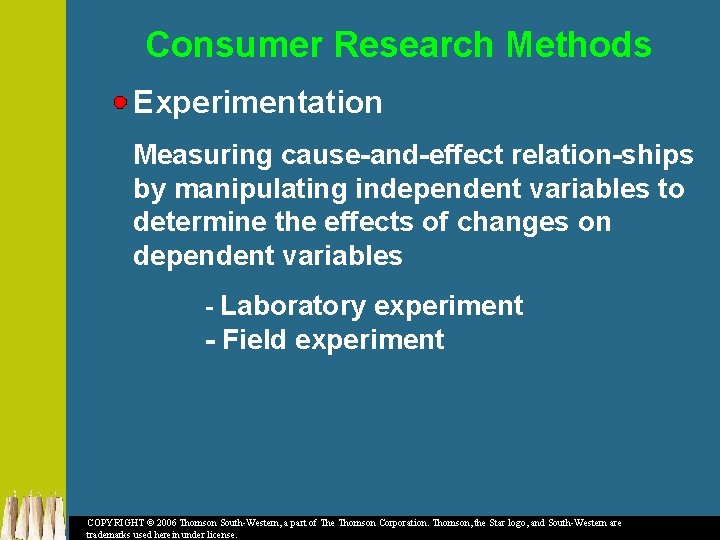 Consumer Research Methods

Experimentation

Measuring cause-and-effect relation-ships by manipulating independent variables to determine the effects of changes on dependent variables

- Laboratory experiment
- Field experiment

COPYRIGHT © 2006 Thomson South-Western, a part of The Thomson Corporation. Thomson, the Star logo, and South-Western are trademarks used herein under license.